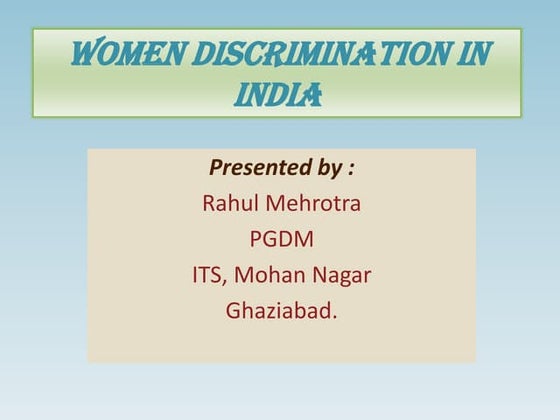 WOMEN DISCRIMINATION IN INDIA

Presented by :
Rahul Mehrotra
PGDM
ITS, Mohan Nagar
Ghaziabad.